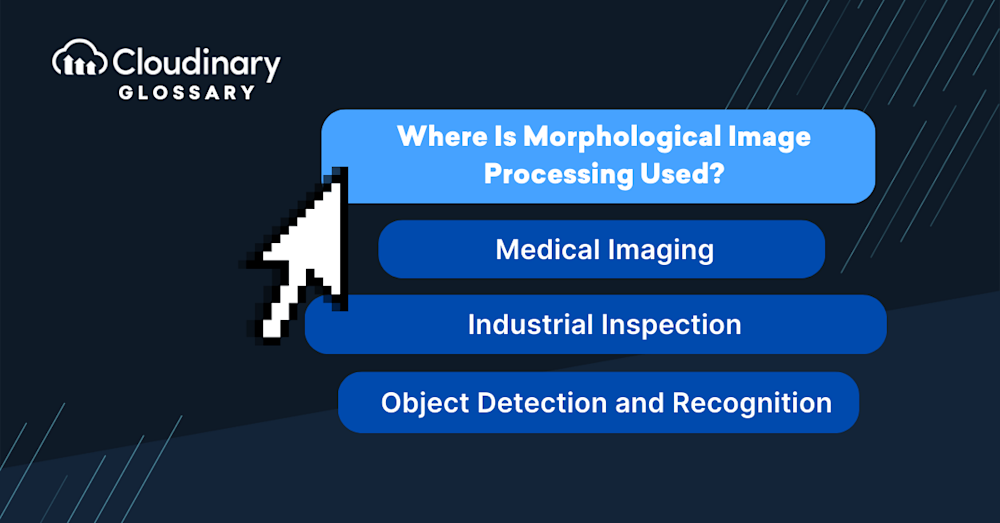 Cloudinary
GLOSSARY

Where Is Morphological Image Processing Used?

Medical Imaging

Industrial Inspection

Object Detection and Recognition